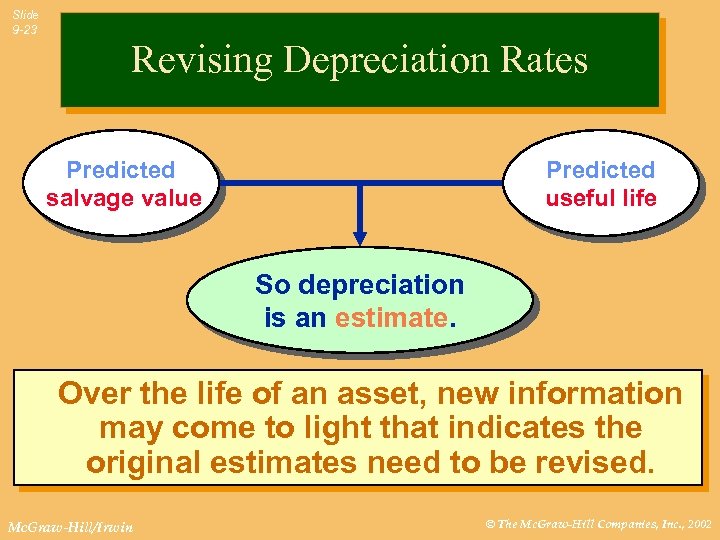 Slide 9-23

Revising Depreciation Rates

Predicted salvage value

Predicted useful life

So depreciation is an estimate.

Over the life of an asset, new information may come to light that indicates the original estimates need to be revised.

McGraw-Hill/Irwin

© The McGraw-Hill Companies, Inc., 2002